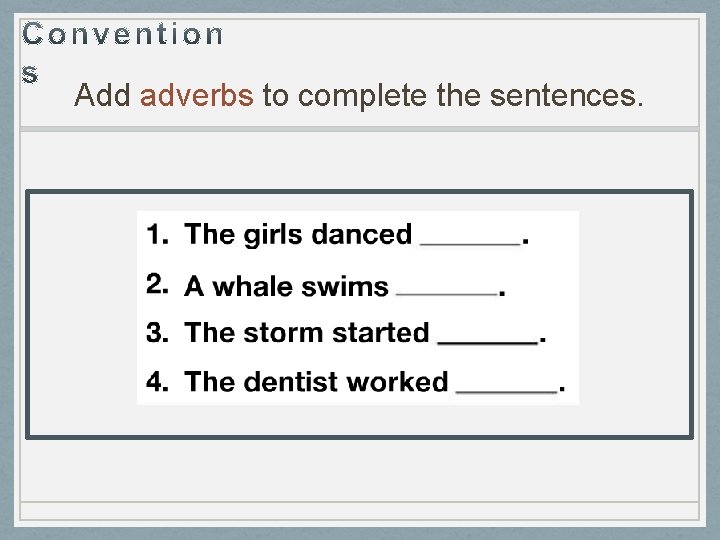 Conventions

Add adverbs to complete the sentences.

1. The girls danced ______.
2. A whale swims ______.
3. The storm started ______.
4. The dentist worked ______.